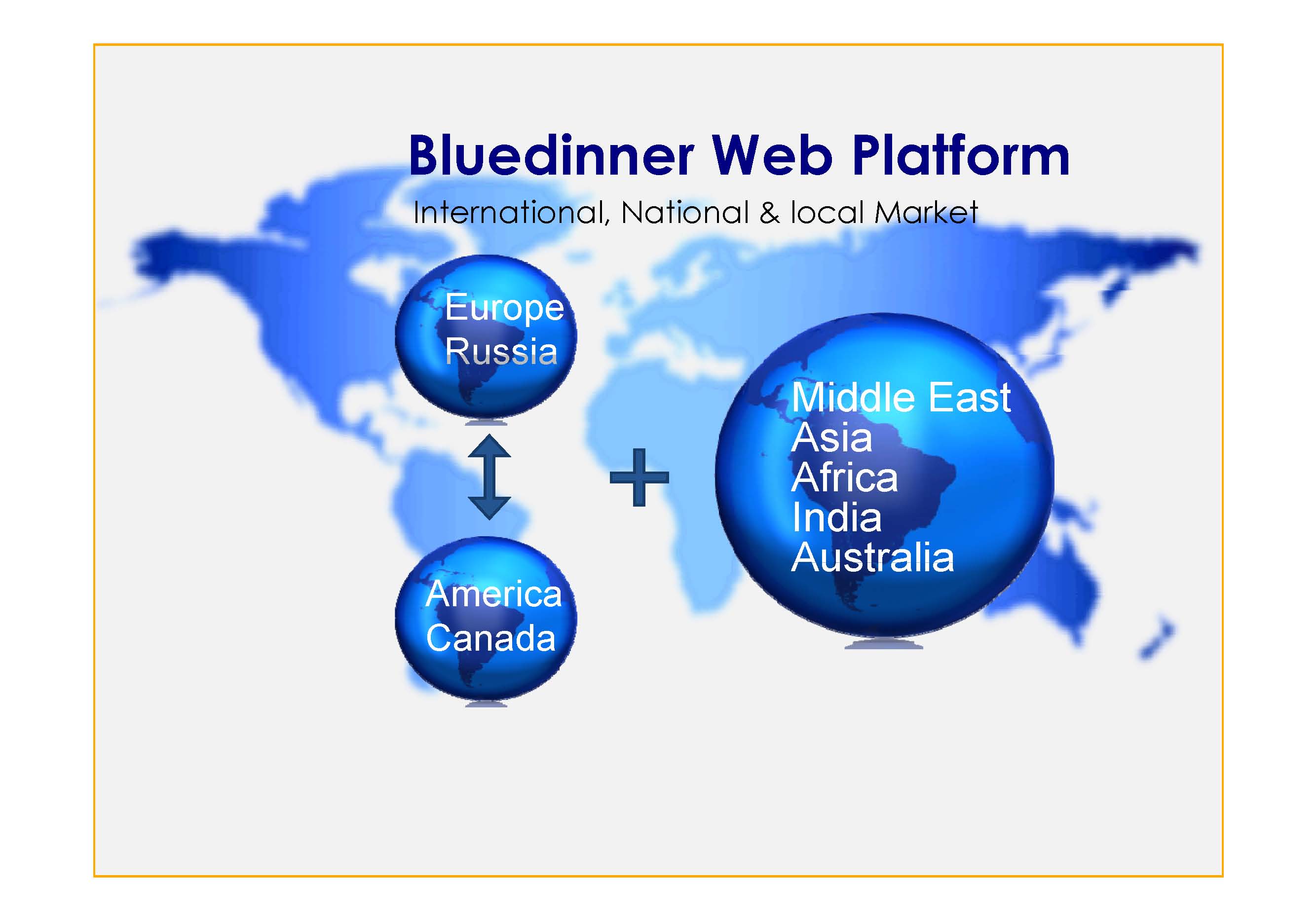 Bluedinner Web Platform

International, National & local Market

Europe
Russia

America
Canada

+

Middle East
Asia
Africa
India
Australia